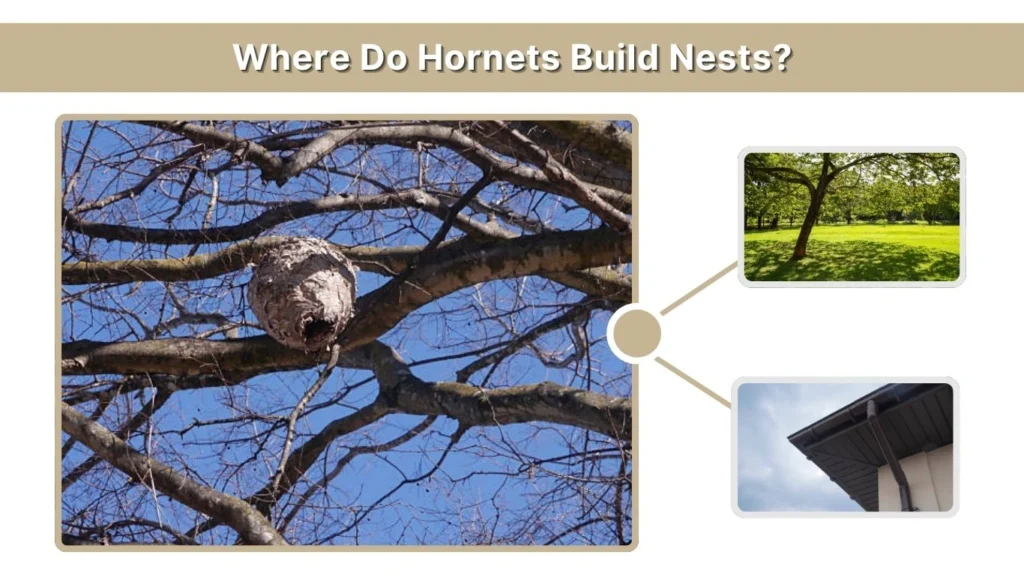 Where Do Hornets Build Nests?